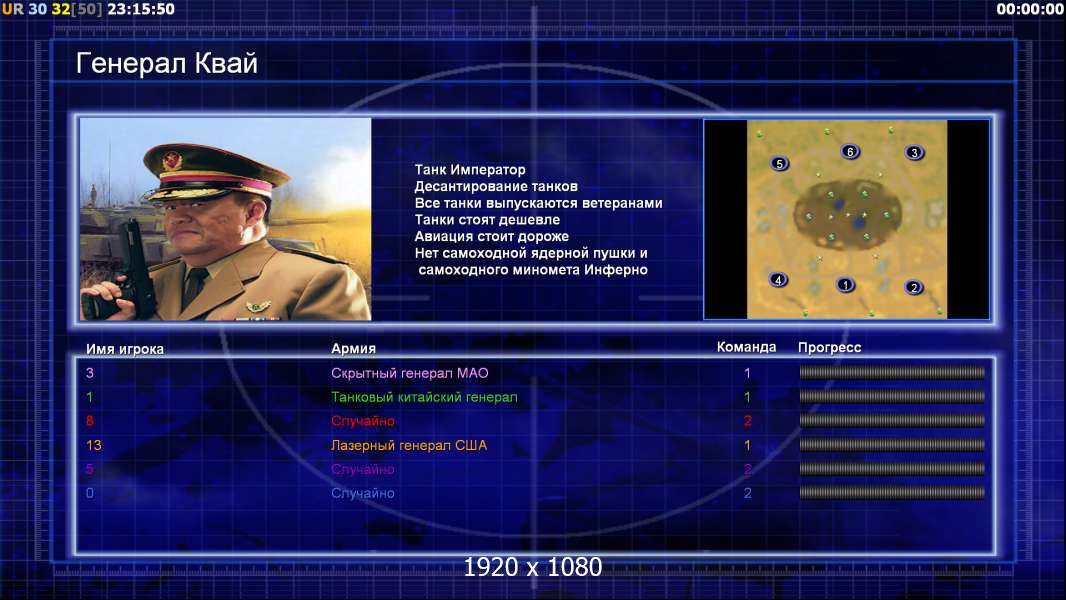 UR 30 32[50] 23:15:50

00:00:00

Генерал Квай

Танк Император
Десантирование танков
Все танки выпускаются ветеранами
Танки стоят дешевле
Авиация стоит дороже
Нет самоходной ядерной пушки и
самоходного миномета Инферно

5 6 3
4 1 2

| Имя игрока | Армия | Команда | Прогресс |
|---|---|---|---|
| 3 | Скрытный генерал МАО | 1 | |
| 1 | Танковый китайский генерал | 1 | |
| 8 | Случайно | 2 | |
| 13 | Лазерный генерал США | 1 | |
| 5 | Случайно | 2 | |
| 0 | Случайно | 2 | |

1920 x 1080